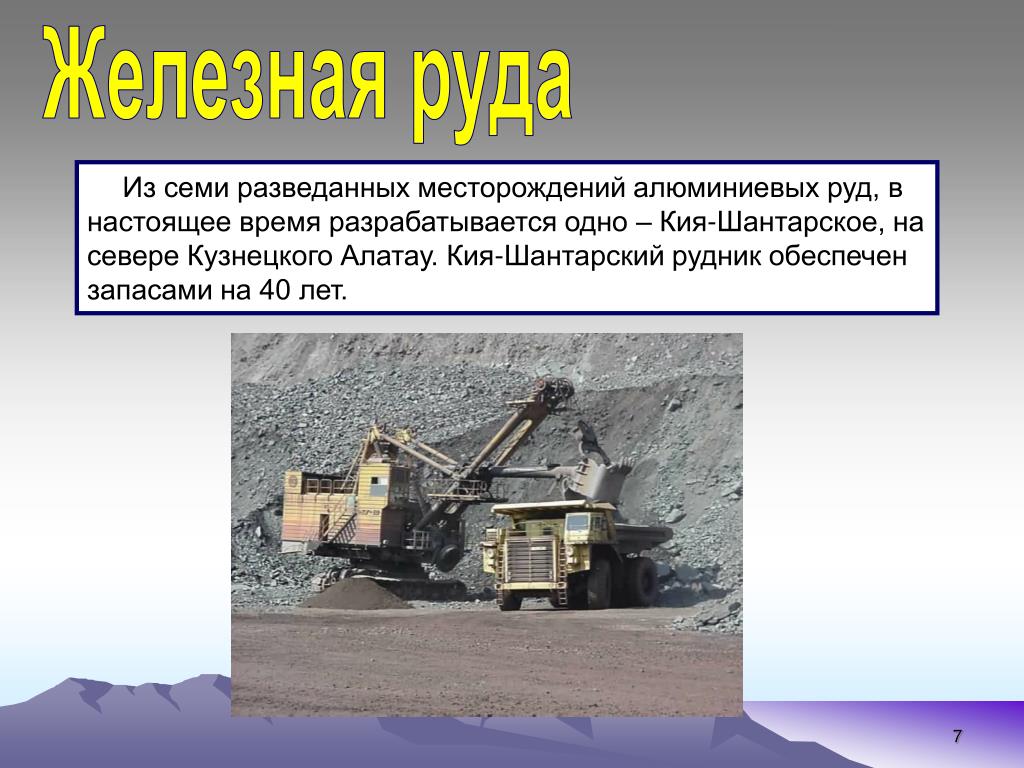 Железная руда

Из семи разведанных месторождений алюминиевых руд, в настоящее время разрабатывается одно – Кия-Шантарское, на севере Кузнецкого Алатау. Кия-Шантарский рудник обеспечен запасами на 40 лет.

7